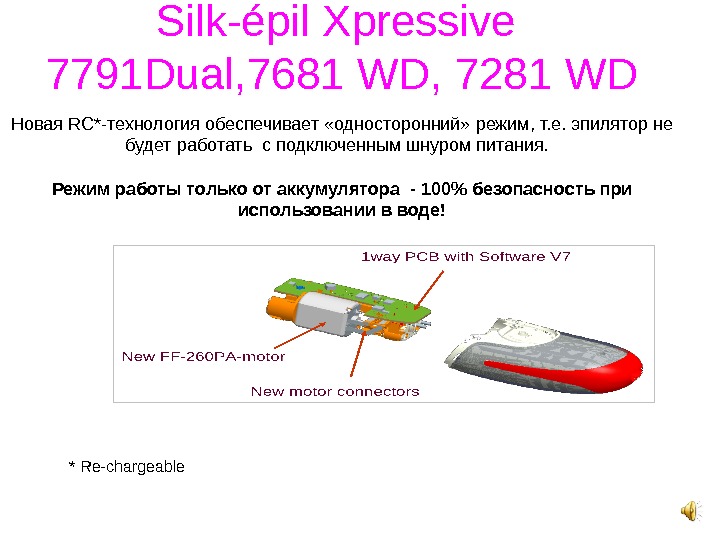 Silk-épil Xpressive
7791Dual,7681 WD, 7281 WD

Новая RC*-технология обеспечивает «односторонний» режим, т.е. эпилятор не будет работать с подключенным шнуром питания.

Режим работы только от аккумулятора - 100% безопасность при использовании в воде!

1way PCB with Software V7

New FF-260PA-motor

New motor connectors

* Re-chargeable